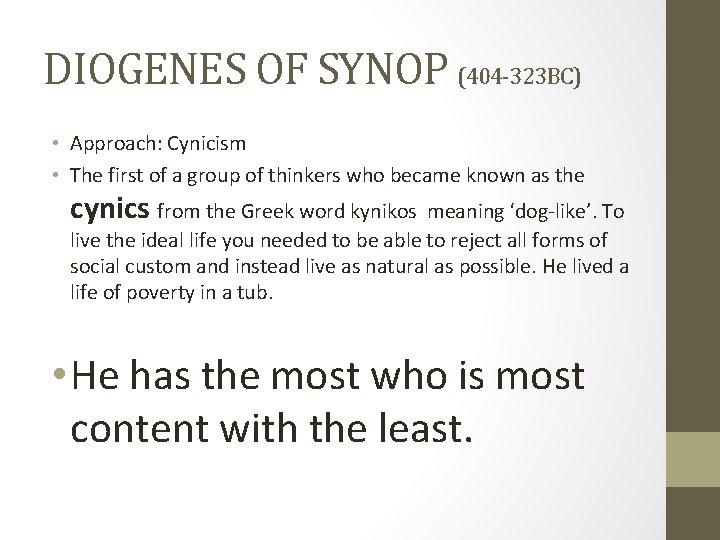 DIOGENES OF SYNOP (404-323BC)

• Approach: Cynicism
• The first of a group of thinkers who became known as the cynics from the Greek word kynikos meaning ‘dog-like’. To live the ideal life you needed to be able to reject all forms of social custom and instead live as natural as possible. He lived a life of poverty in a tub.

• He has the most who is most content with the least.